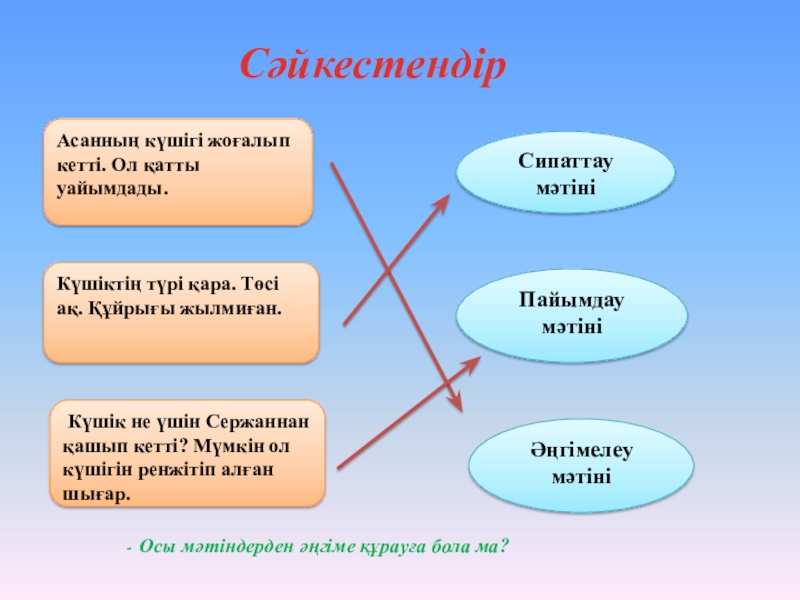 Сәйкестендір

Асанның күшігі жоғалып кетті. Ол қатты уайымдады.

Күшіктің түрі қара. Төсі ақ. Құйрығы жылмиған.

Күшік не үшін Сержаннан қашып кетті? Мүмкін ол күшігін ренжітіп алған шығар.

Сипаттау мәтіні

Пайымдау мәтіні

Әңгімелеу мәтіні

- Осы мәтіндерден әңгіме құрауға бола ма?